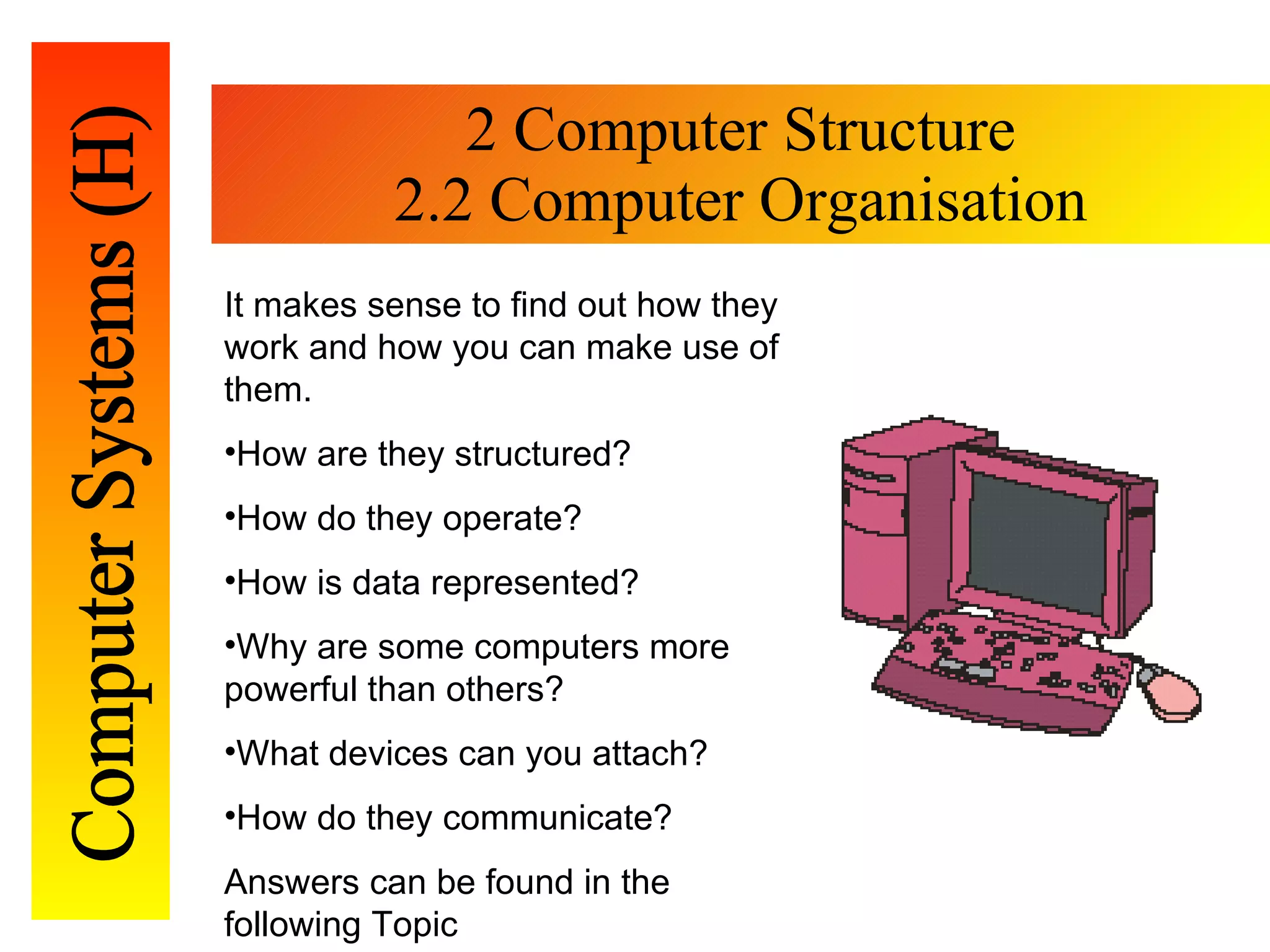 Computer Systems (H)

2 Computer Structure
2.2 Computer Organisation

It makes sense to find out how they work and how you can make use of them.

•How are they structured?

•How do they operate?

•How is data represented?

•Why are some computers more powerful than others?

•What devices can you attach?

•How do they communicate?

Answers can be found in the following Topic